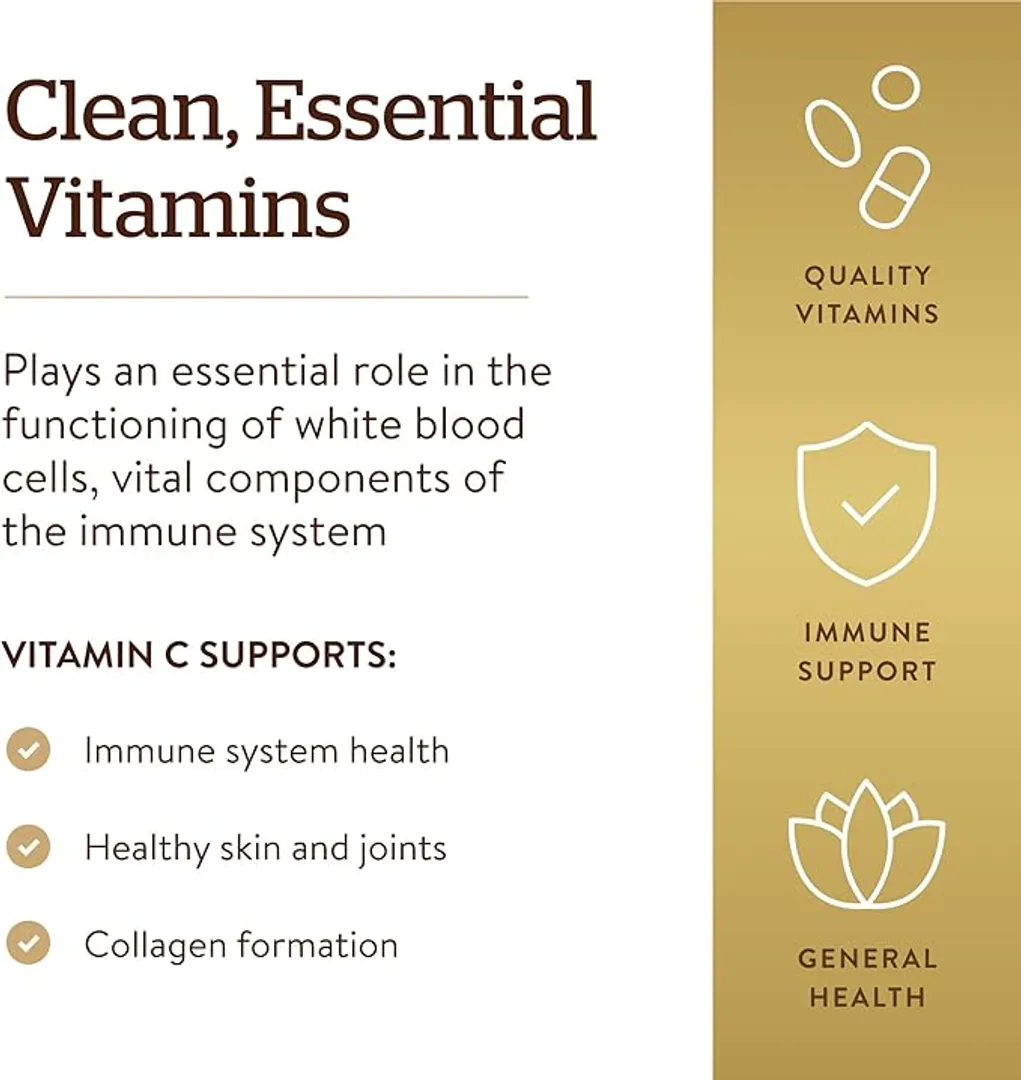 Clean, Essential Vitamins

Plays an essential role in the functioning of white blood cells, vital components of the immune system

VITAMIN C SUPPORTS:

Immune system health

Healthy skin and joints

Collagen formation

QUALITY VITAMINS

IMMUNE SUPPORT

GENERAL HEALTH